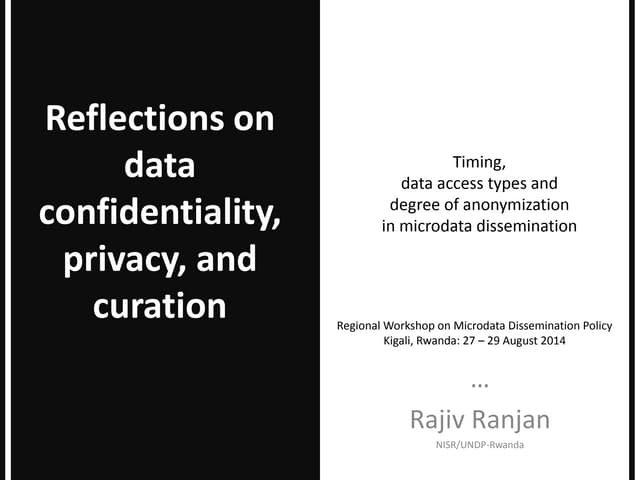 Reflections on data confidentiality, privacy, and curation

Timing,
data access types and
degree of anonymization
in microdata dissemination

Regional Workshop on Microdata Dissemination Policy
Kigali, Rwanda: 27 – 29 August 2014

...

Rajiv Ranjan

NISR/UNDP-Rwanda